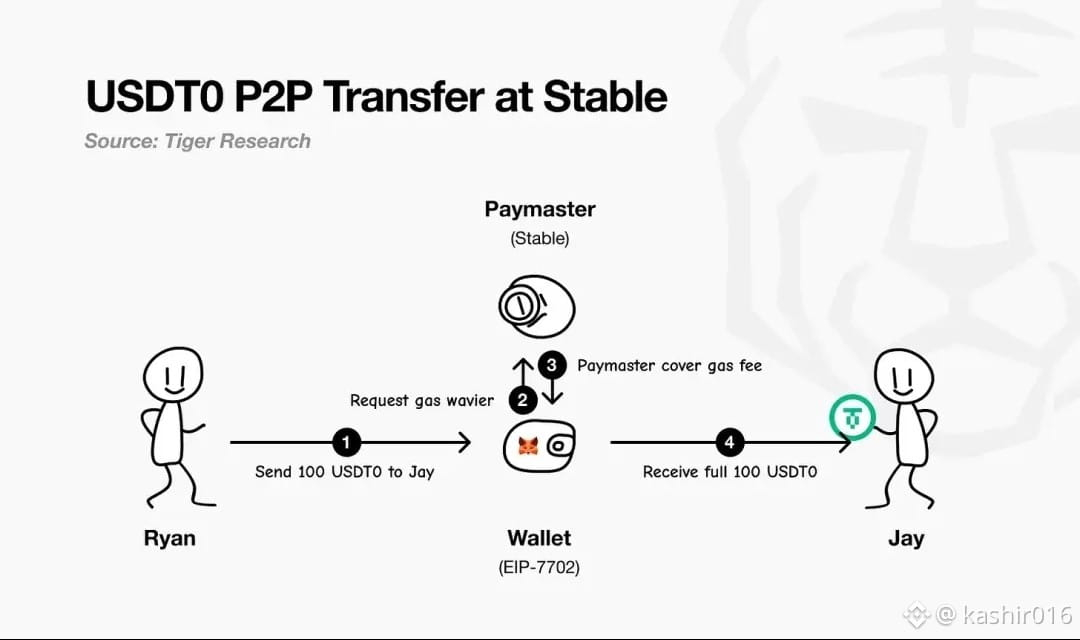 USDT0 P2P Transfer at Stable
Source: Tiger Research

Paymaster
(Stable)

3 Paymaster cover gas fee

Request gas wavier 2

1
Send 100 USDT0 to Jay

4
Receive full 100 USDT0

Ryan

Wallet
(EIP-7702)

Jay

@ kashir016